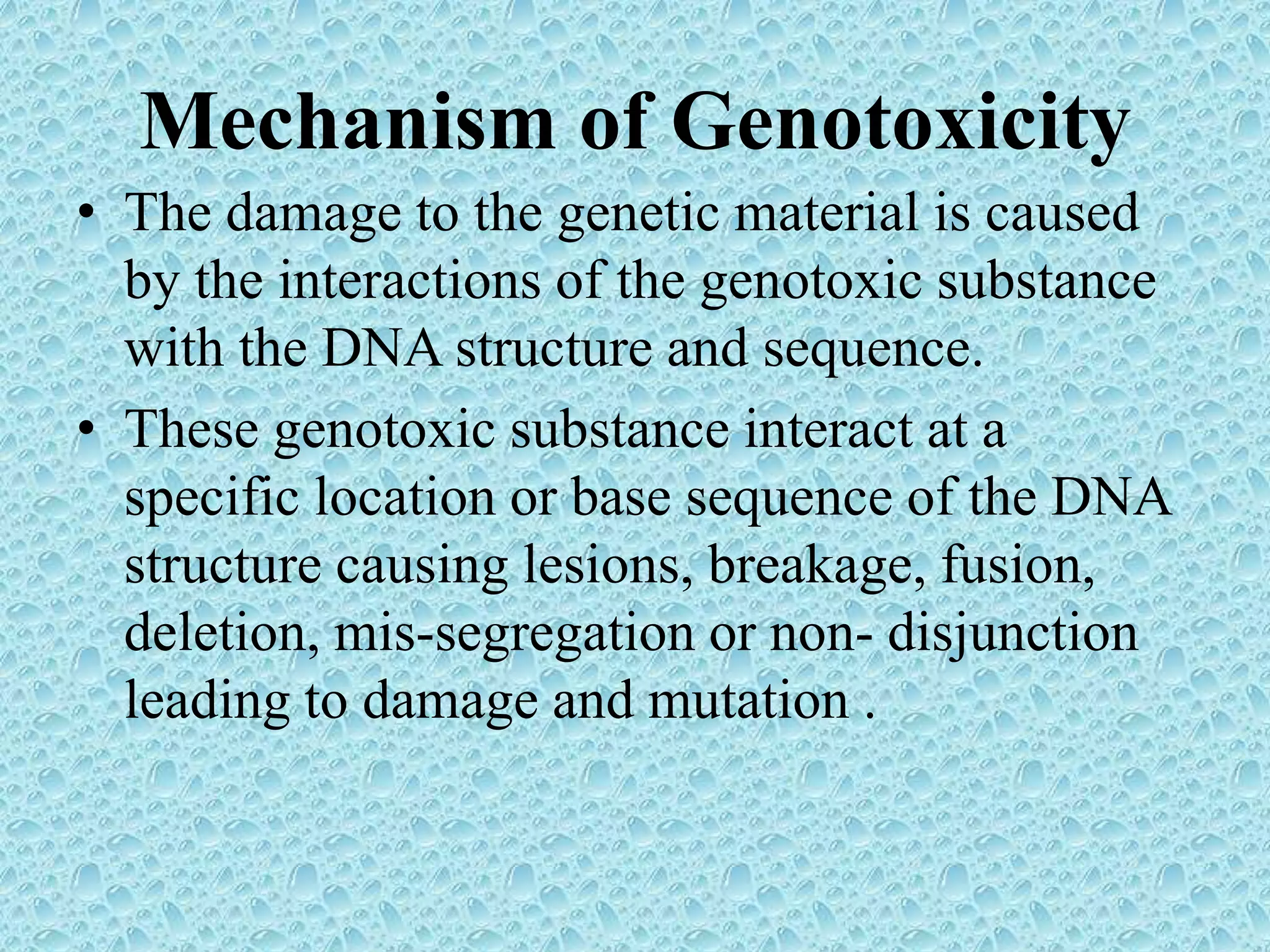 Mechanism of Genotoxicity

• The damage to the genetic material is caused by the interactions of the genotoxic substance with the DNA structure and sequence.

• These genotoxic substance interact at a specific location or base sequence of the DNA structure causing lesions, breakage, fusion, deletion, mis-segregation or non- disjunction leading to damage and mutation .